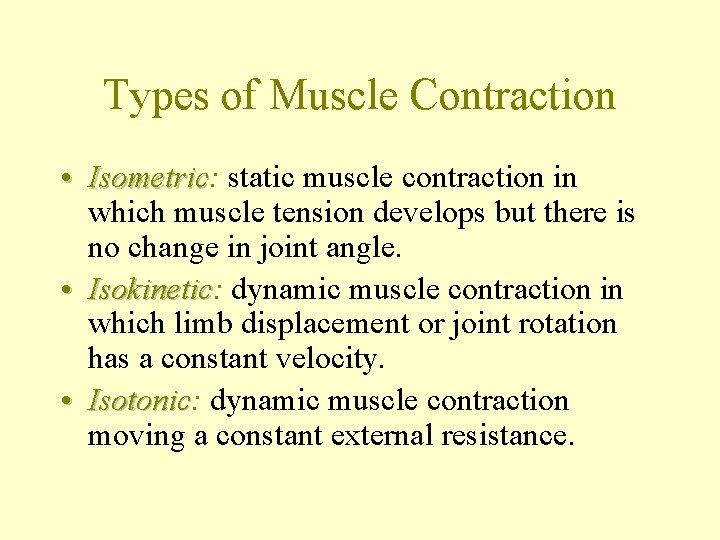 Types of Muscle Contraction

• Isometric: static muscle contraction in which muscle tension develops but there is no change in joint angle.
• Isokinetic: dynamic muscle contraction in which limb displacement or joint rotation has a constant velocity.
• Isotonic: dynamic muscle contraction moving a constant external resistance.